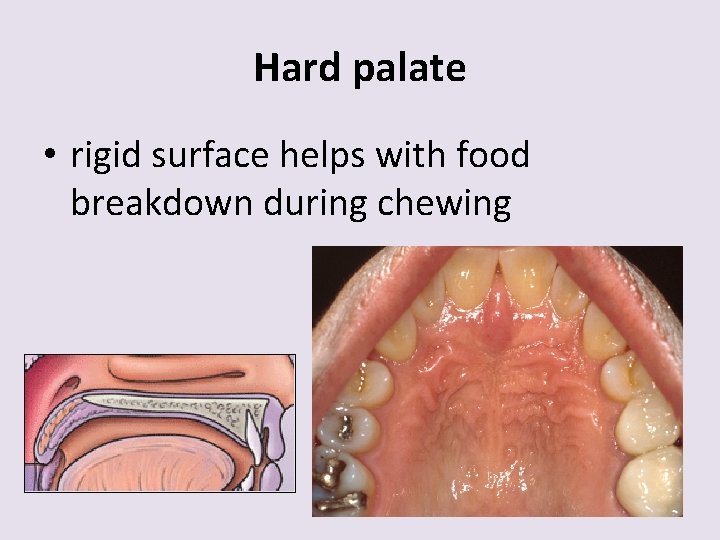 Hard palate

• rigid surface helps with food breakdown during chewing